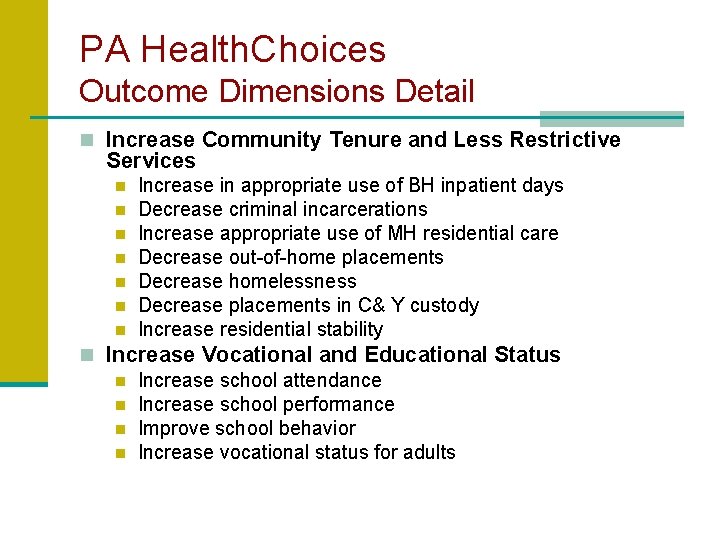 PA HealthChoices
Outcome Dimensions Detail

- Increase Community Tenure and Less Restrictive Services
  - Increase in appropriate use of BH inpatient days
  - Decrease criminal incarcerations
  - Increase appropriate use of MH residential care
  - Decrease out-of-home placements
  - Decrease homelessness
  - Decrease placements in C& Y custody
  - Increase residential stability
- Increase Vocational and Educational Status
  - Increase school attendance
  - Increase school performance
  - Improve school behavior
  - Increase vocational status for adults